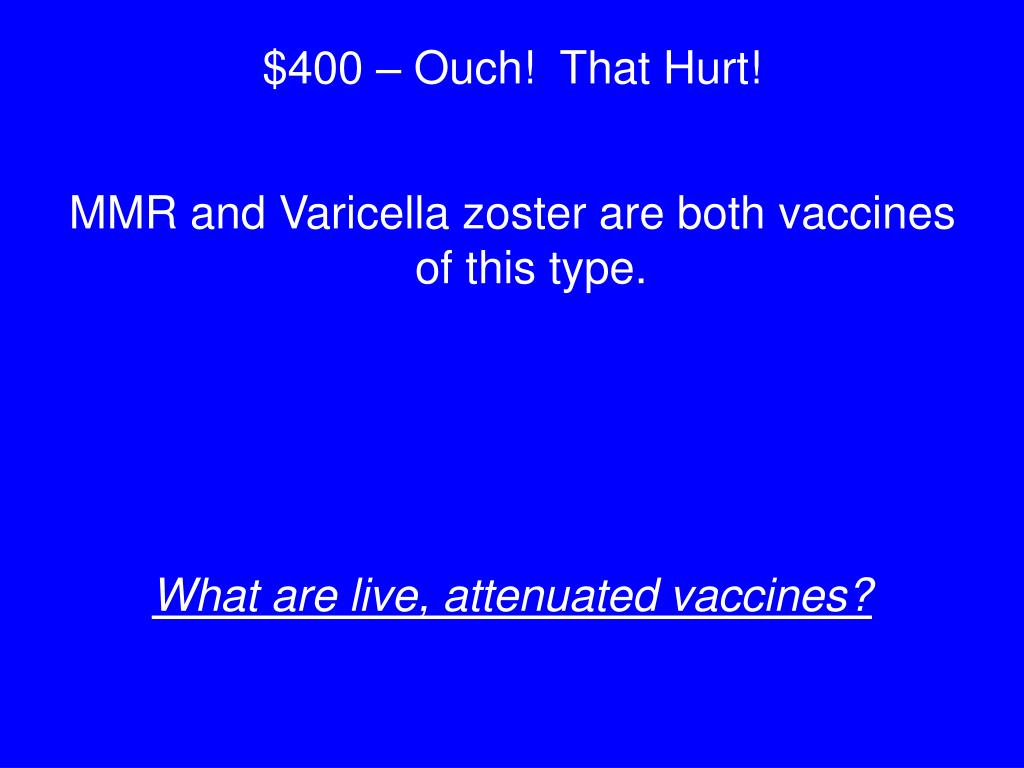 \$400 – Ouch!  That Hurt!

MMR and Varicella zoster are both vaccines of this type.

What are live, attenuated vaccines?